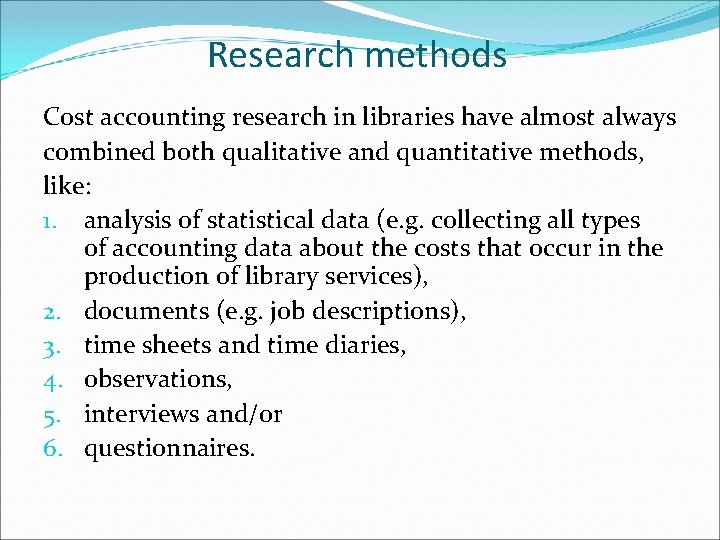 Research methods

Cost accounting research in libraries have almost always combined both qualitative and quantitative methods, like:

1. analysis of statistical data (e.g. collecting all types of accounting data about the costs that occur in the production of library services),
2. documents (e.g. job descriptions),
3. time sheets and time diaries,
4. observations,
5. interviews and/or
6. questionnaires.